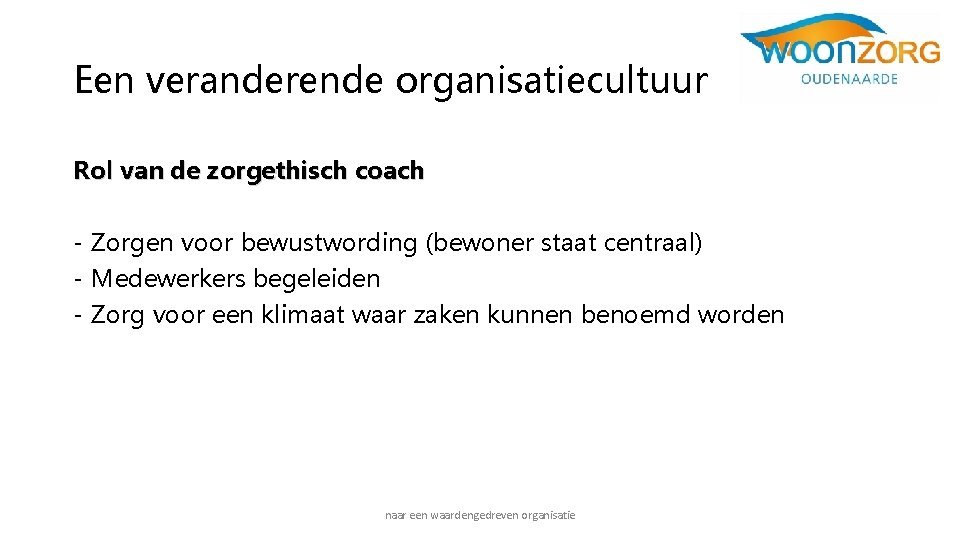 Een veranderende organisatiecultuur

WOONZORG
OUDENAARDE

Rol van de zorgethisch coach

- Zorgen voor bewustwording (bewoner staat centraal)
- Medewerkers begeleiden
- Zorg voor een klimaat waar zaken kunnen benoemd worden

naar een waardengedreven organisatie